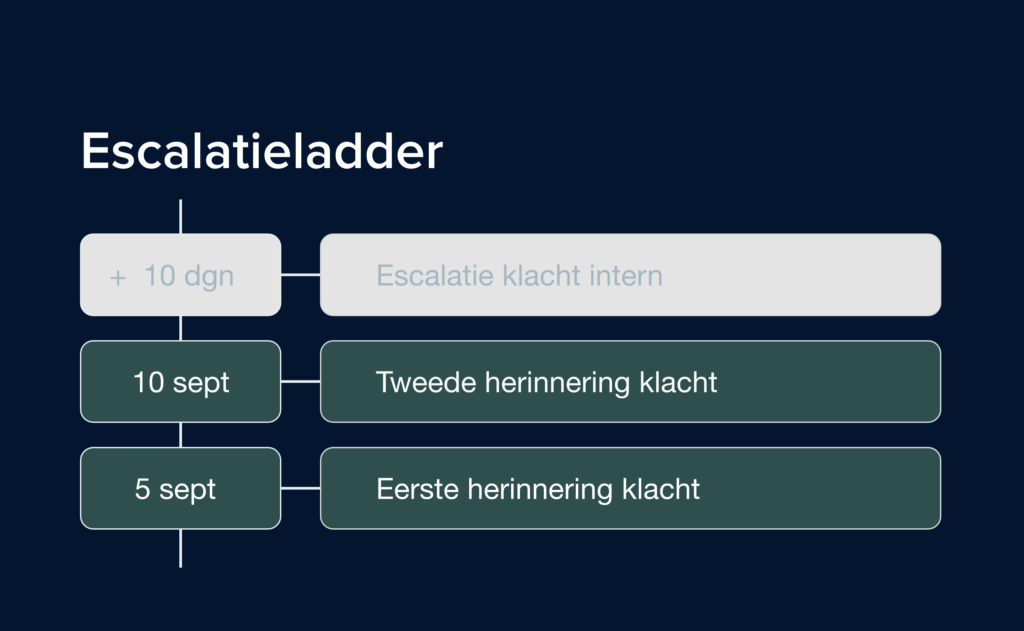 Escalatieladder

+ 10 dgn

Escalatie klacht intern

10 sept

Tweede herinnering klacht

5 sept

Eerste herinnering klacht